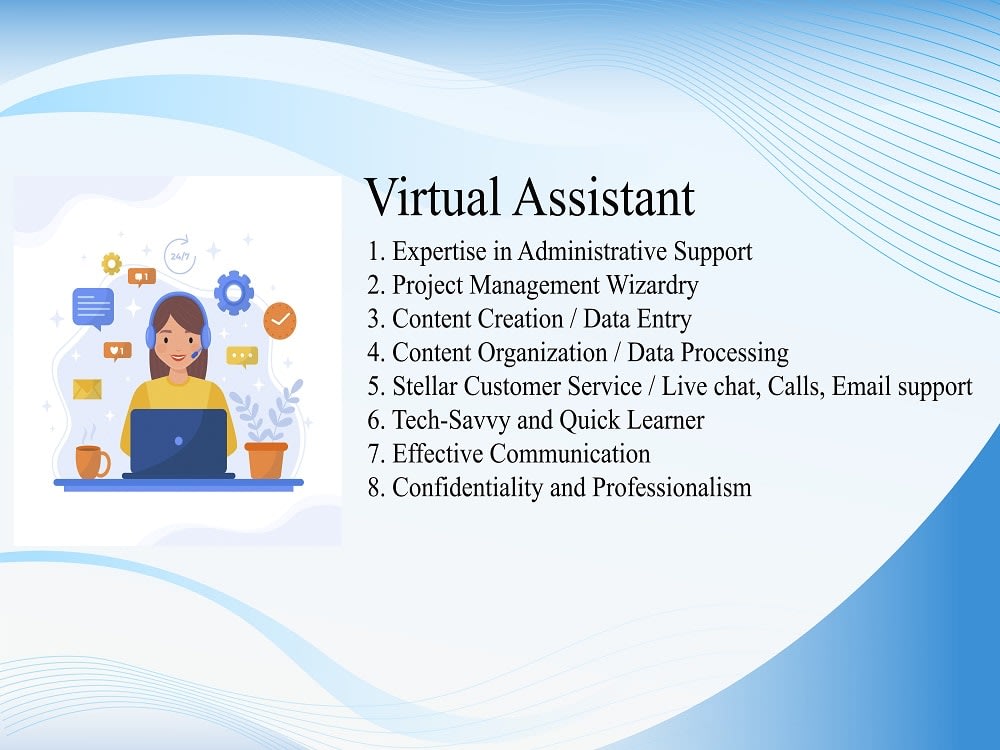 Virtual Assistant

1. Expertise in Administrative Support
2. Project Management Wizardry
3. Content Creation / Data Entry
4. Content Organization / Data Processing
5. Stellar Customer Service / Live chat, Calls, Email support
6. Tech-Savvy and Quick Learner
7. Effective Communication
8. Confidentiality and Professionalism